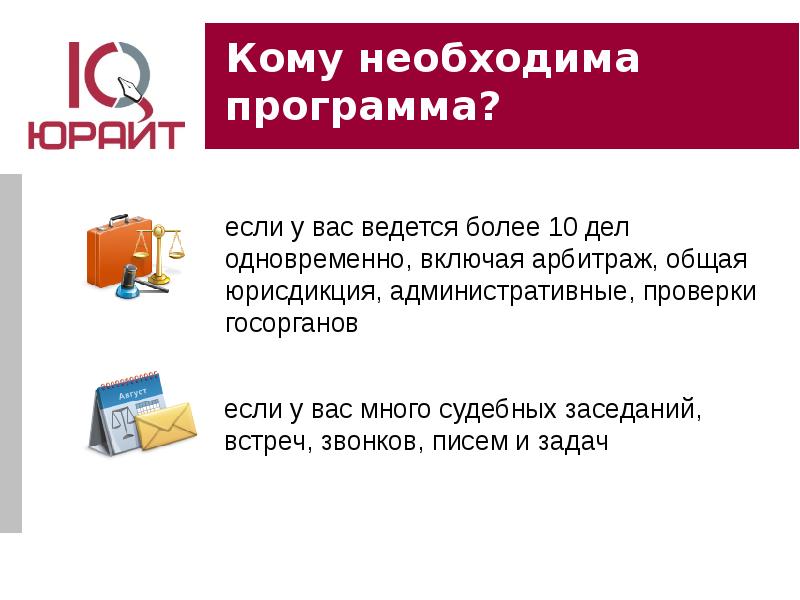 IQ
ЮРАЙТ

Кому необходима программа?

если у вас ведется более 10 дел одновременно, включая арбитраж, общая юрисдикция, административные, проверки госорганов

Август

если у вас много судебных заседаний, встреч, звонков, писем и задач